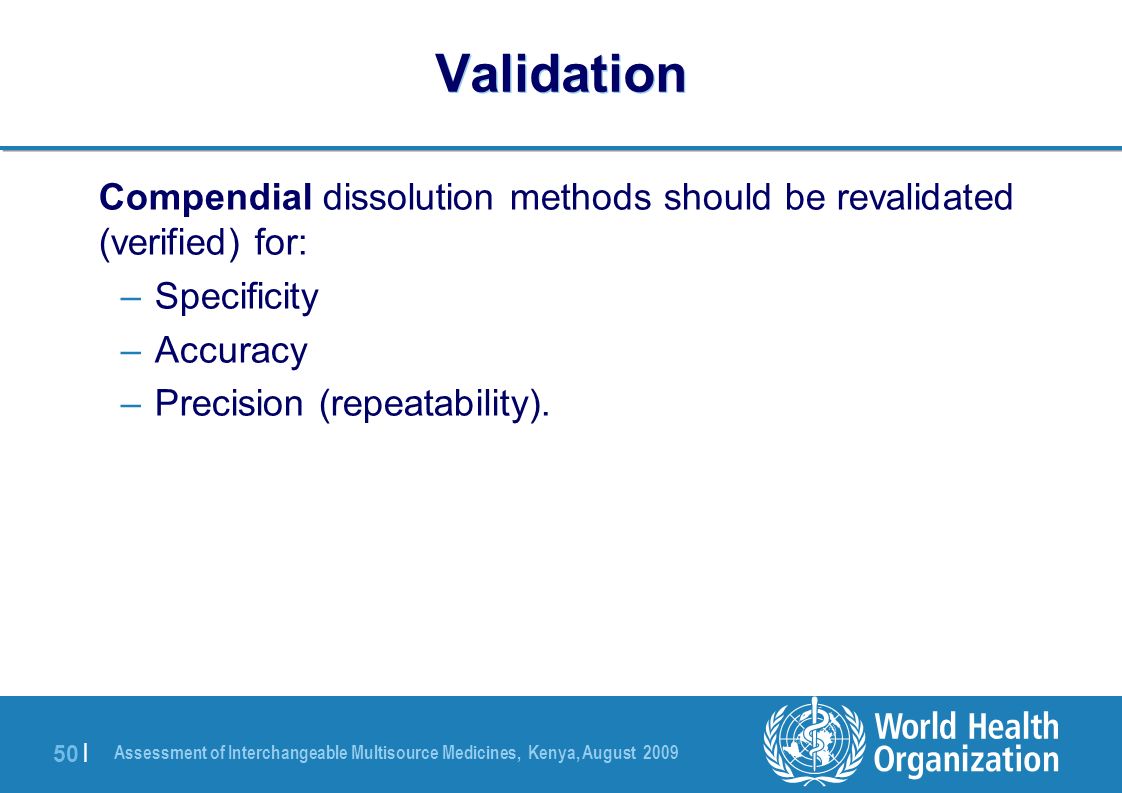 Validation

Compendial dissolution methods should be revalidated (verified) for:

– Specificity

– Accuracy

– Precision (repeatability).

50 | Assessment of Interchangeable Multisource Medicines, Kenya, August 2009

World Health Organization